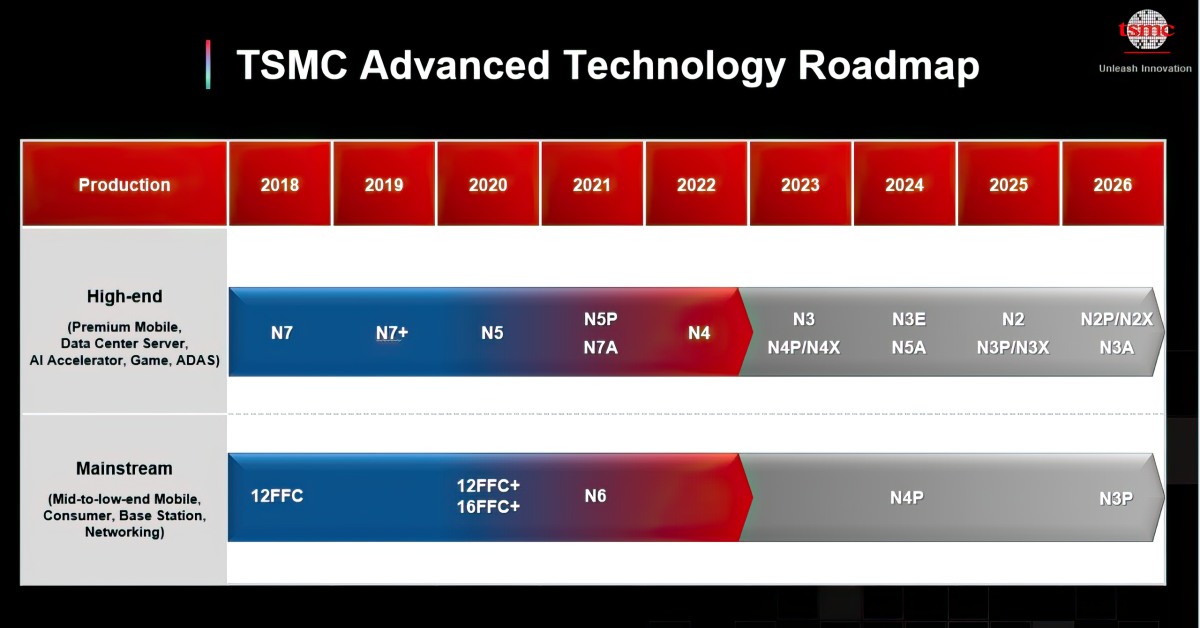 TSMC Advanced Technology Roadmap

tsmc
Unleash Innovation

| Production | 2018 | 2019 | 2020 | 2021 | 2022 | 2023 | 2024 | 2025 | 2026 |
|---|---|---|---|---|---|---|---|---|---|
| High-end (Premium Mobile, Data Center Server, AI Accelerator, Game, ADAS) | N7 | N7+ | N5 | N5P N7A | N4 | N3 N4P/N4X | N3E N5A | N2 N3P/N3X | N2P/N2X N3A |
| Mainstream (Mid-to-low-end Mobile, Consumer, Base Station, Networking) | 12FFC | | 12FFC+ 16FFC+ | N6 | | | N4P | | N3P |